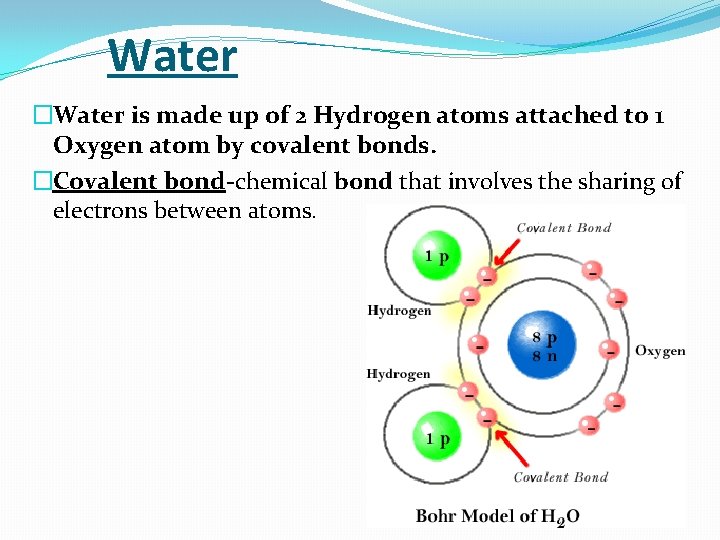 Water

□Water is made up of 2 Hydrogen atoms attached to 1 Oxygen atom by covalent bonds.

□Covalent bond-chemical bond that involves the sharing of electrons between atoms.

Covalent Bond
1 p
Hydrogen
8 p
8 n
Oxygen
Hydrogen
1 p
Covalent Bond
Bohr Model of $H_2O$